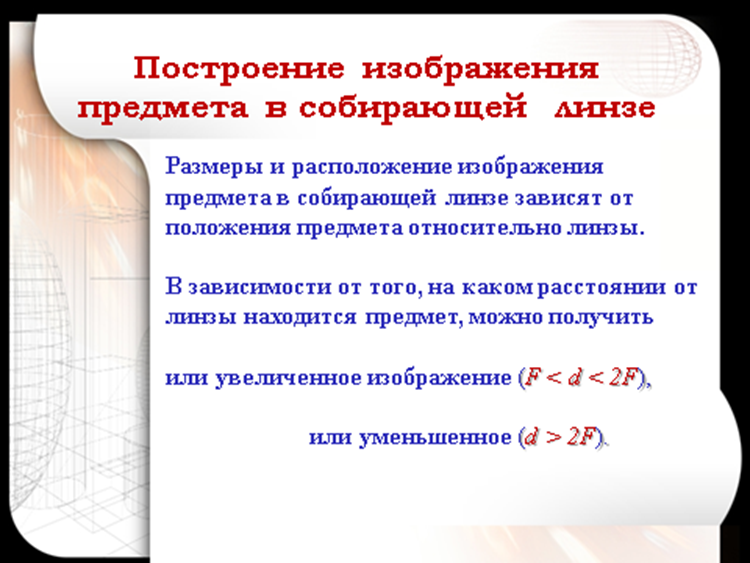 Построение изображения предмета в собирающей линзе

Размеры и расположение изображения предмета в собирающей линзе зависят от положения предмета относительно линзы.

В зависимости от того, на каком расстоянии от линзы находится предмет, можно получить

или увеличенное изображение ($F < d < 2F$),

или уменьшенное ($d > 2F$).